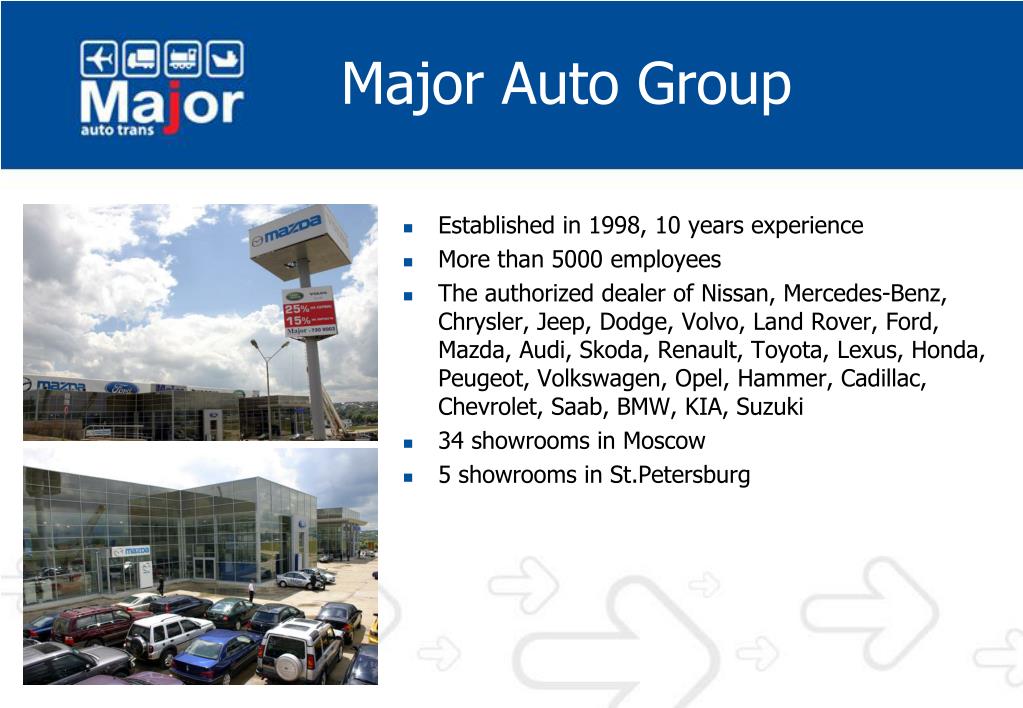 Major
auto trans

Major Auto Group

mazda

25%
15%
Major

mazda

Ford

mazda

- Established in 1998, 10 years experience
- More than 5000 employees
- The authorized dealer of Nissan, Mercedes-Benz, Chrysler, Jeep, Dodge, Volvo, Land Rover, Ford, Mazda, Audi, Skoda, Renault, Toyota, Lexus, Honda, Peugeot, Volkswagen, Opel, Hammer, Cadillac, Chevrolet, Saab, BMW, KIA, Suzuki
- 34 showrooms in Moscow
- 5 showrooms in St.Petersburg